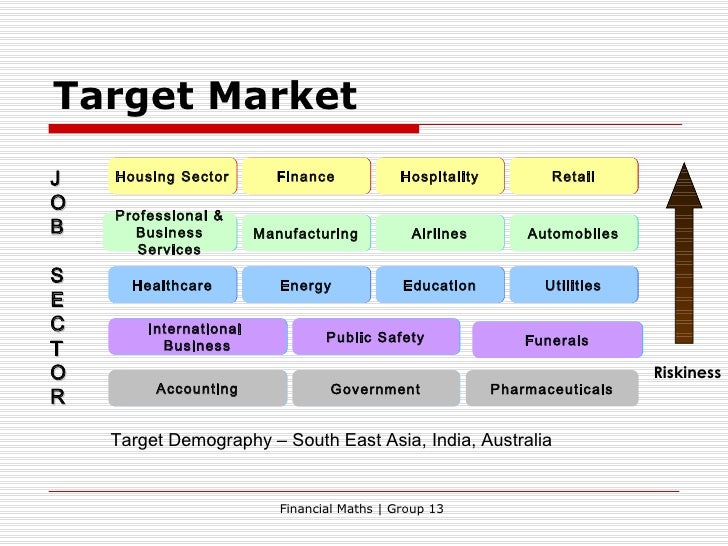 Target Market

JOB SECTOR

Housing Sector
Finance
Hospitality
Retail

Professional & Business Services
Manufacturing
Airlines
Automobiles

Healthcare
Energy
Education
Utilities

International Business
Public Safety
Funerals

Accounting
Government
Pharmaceuticals

Riskiness

Target Demography – South East Asia, India, Australia

Financial Maths | Group 13